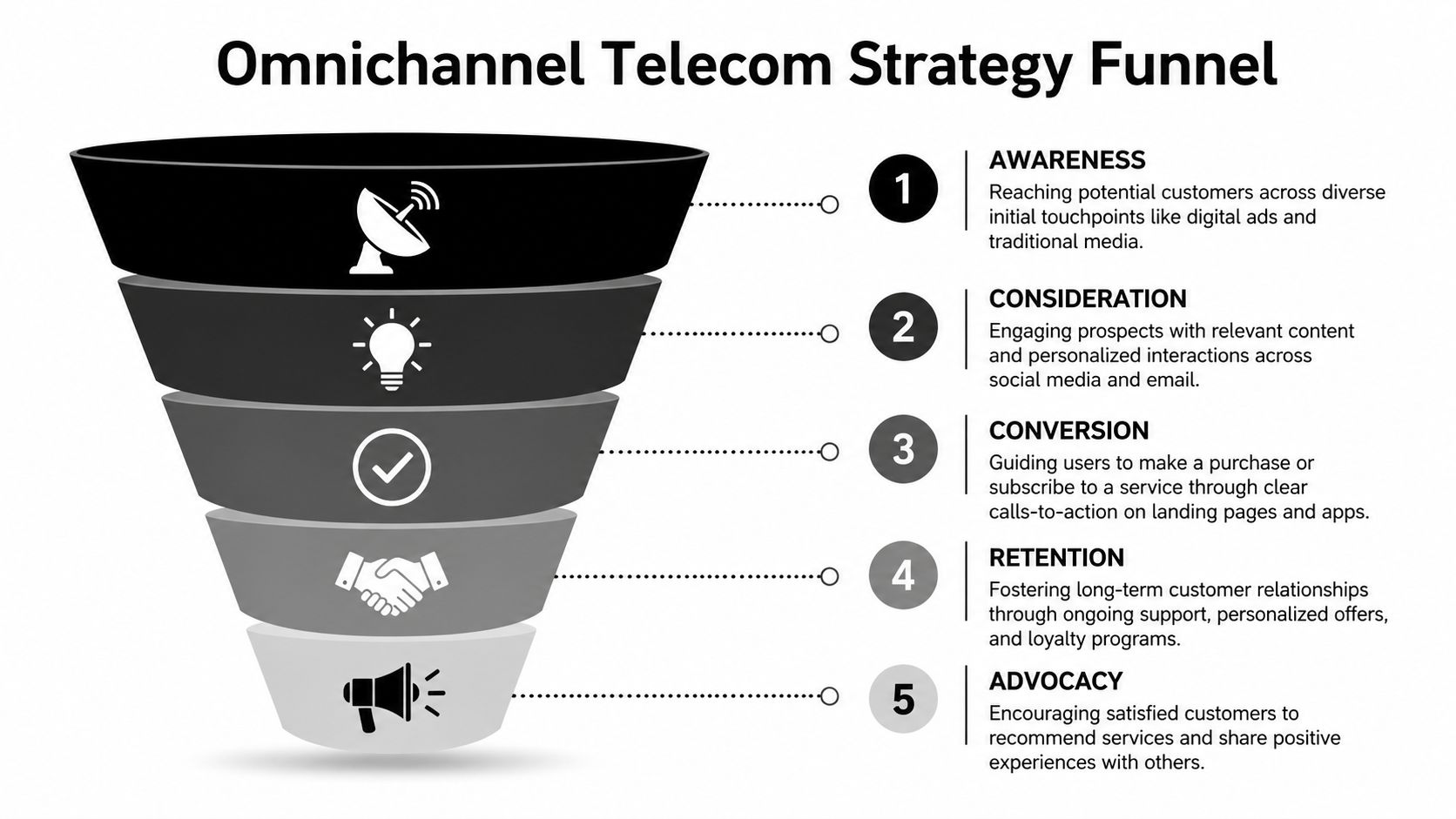 Omnichannel Telecom Strategy Funnel

1

AWARENESS
Reaching potential customers across diverse initial touchpoints like digital ads and traditional media.

2

CONSIDERATION
Engaging prospects with relevant content and personalized interactions across social media and email.

3

CONVERSION
Guiding users to make a purchase or subscribe to a service through clear calls-to-action on landing pages and apps.

4

RETENTION
Fostering long-term customer relationships through ongoing support, personalized offers, and loyalty programs.

5

ADVOCACY
Encouraging satisfied customers to recommend services and share positive experiences with others.